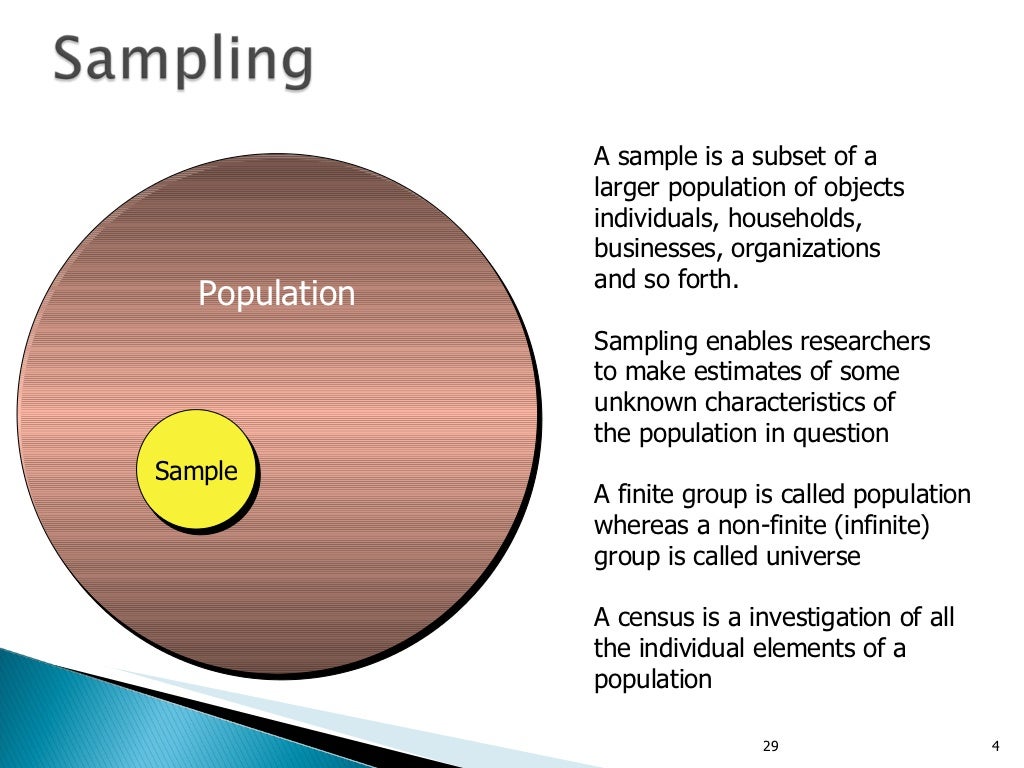 Sampling

Population

Sample

A sample is a subset of a larger population of objects individuals, households, businesses, organizations and so forth.

Sampling enables researchers to make estimates of some unknown characteristics of the population in question

A finite group is called population whereas a non-finite (infinite) group is called universe

A census is a investigation of all the individual elements of a population

29

4